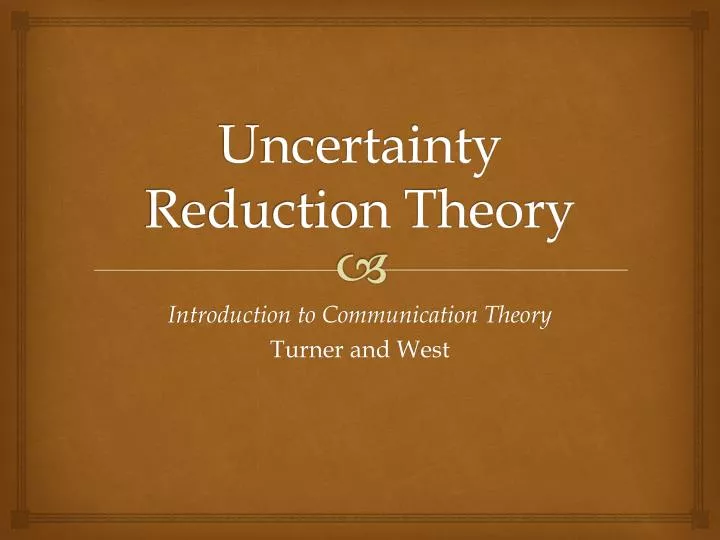 Uncertainty Reduction Theory

Introduction to Communication Theory
Turner and West